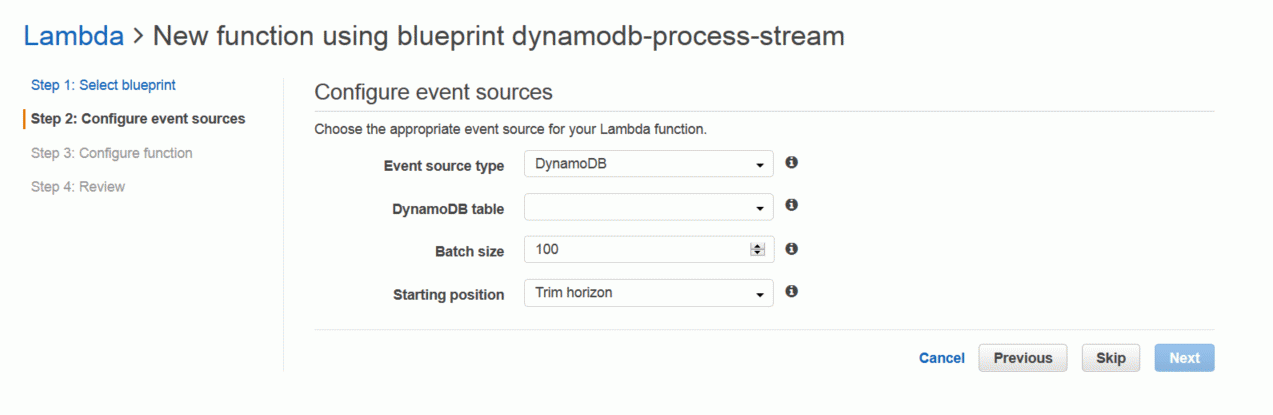 Lambda > New function using blueprint dynamodb-process-stream

Step 1: Select blueprint
Step 2: Configure event sources
Step 3: Configure function
Step 4: Review

Configure event sources

Choose the appropriate event source for your Lambda function.

Event source type DynamoDB

DynamoDB table

Batch size 100

Starting position Trim horizon

Cancel Previous Skip Next